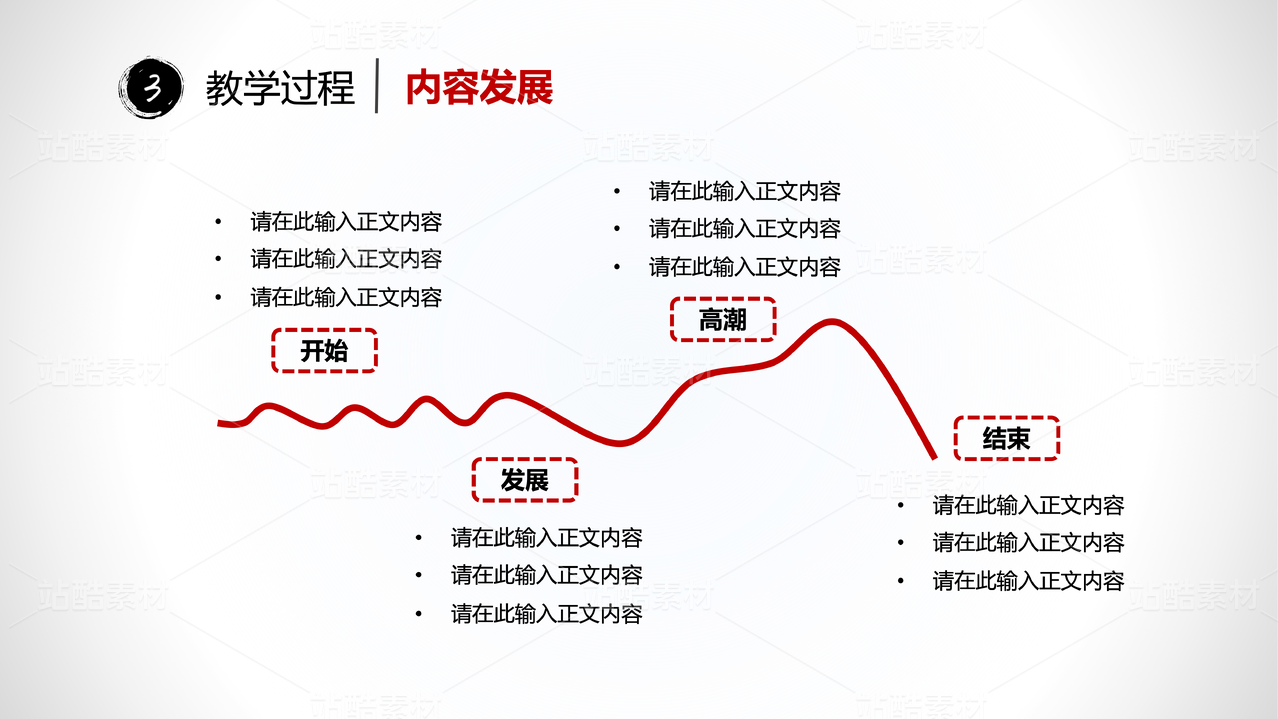 3 教学过程 | 内容发展

• 请在此输入正文内容
• 请在此输入正文内容
• 请在此输入正文内容

开始

• 请在此输入正文内容
• 请在此输入正文内容
• 请在此输入正文内容

高潮

发展

• 请在此输入正文内容
• 请在此输入正文内容
• 请在此输入正文内容

结束

• 请在此输入正文内容
• 请在此输入正文内容
• 请在此输入正文内容

站酷素材